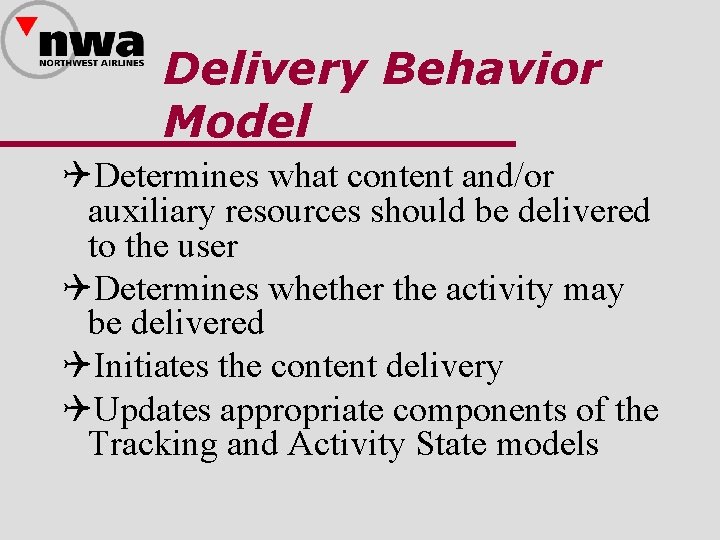 nwa
NORTHWEST AIRLINES

Delivery Behavior Model

✈Determines what content and/or auxiliary resources should be delivered to the user

✈Determines whether the activity may be delivered

✈Initiates the content delivery

✈Updates appropriate components of the Tracking and Activity State models